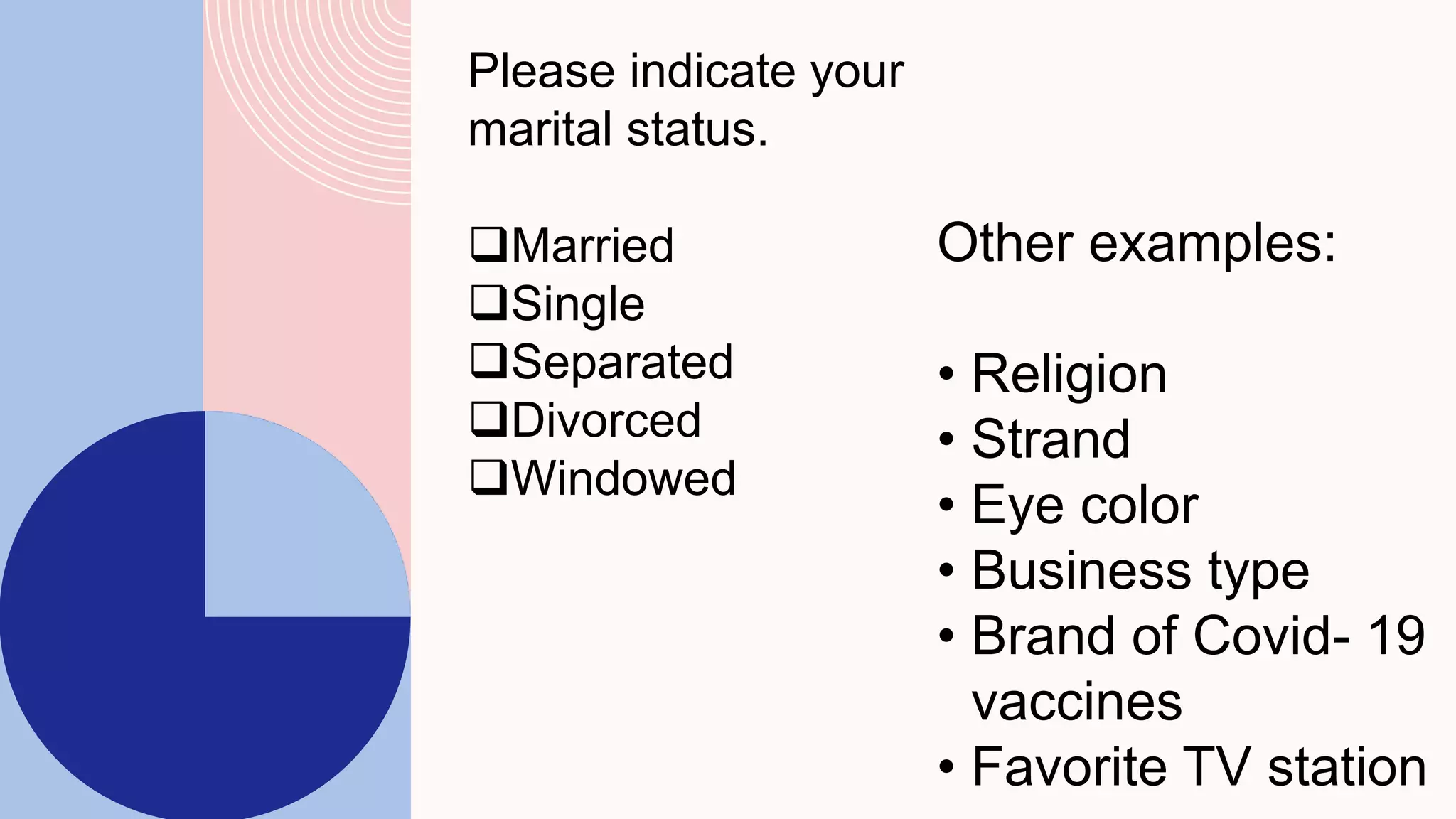 Please indicate your marital status.

❑Married
❑Single
❑Separated
❑Divorced
❑Windowed

Other examples:

• Religion
• Strand
• Eye color
• Business type
• Brand of Covid- 19 vaccines
• Favorite TV station